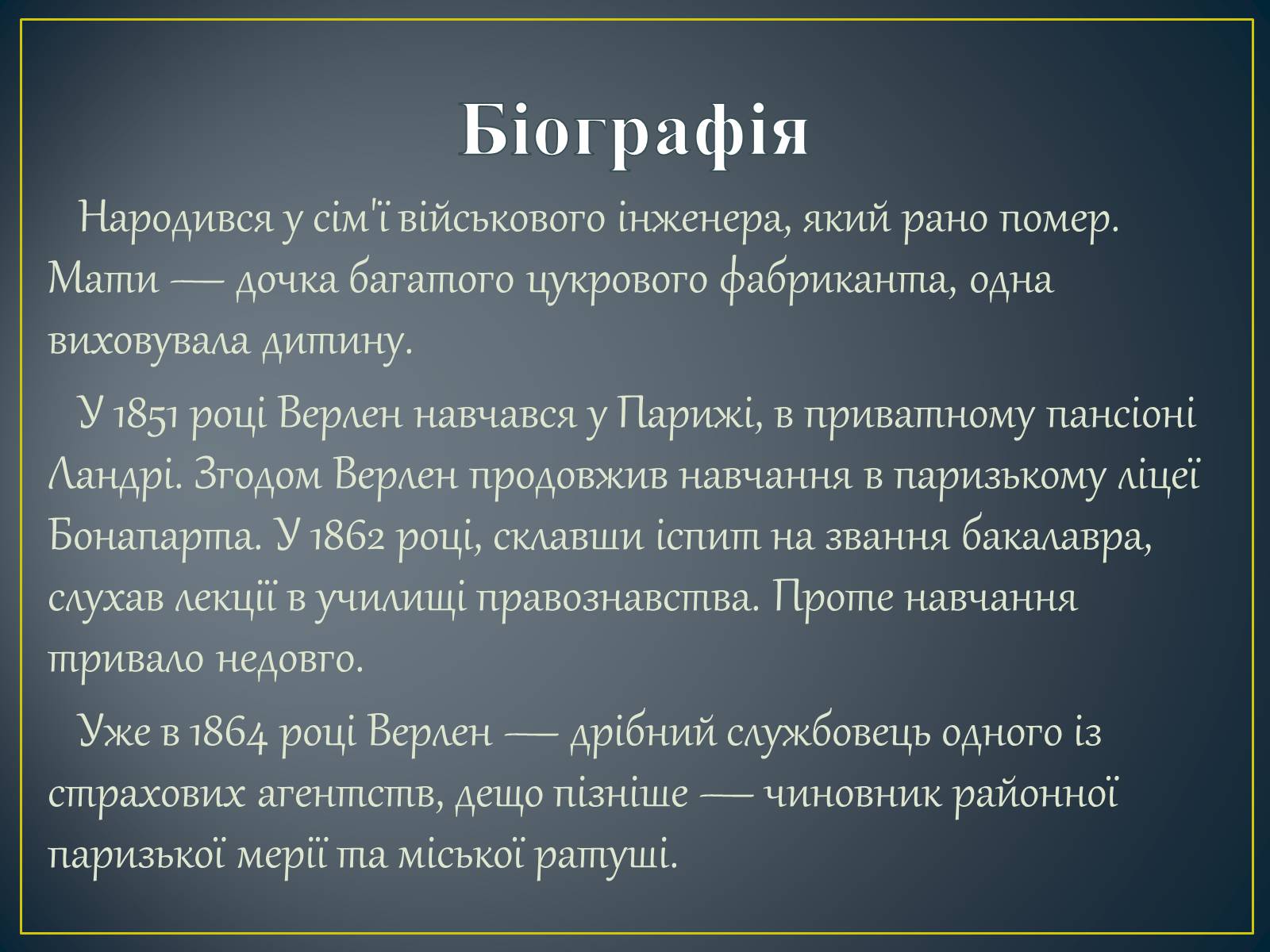 Біографія

Народився у сім'ї військового інженера, який рано помер. Мати — дочка багатого цукрового фабриканта, одна виховувала дитину.

У 1851 році Верлен навчався у Парижі, в приватному пансіоні Ландрі. Згодом Верлен продовжив навчання в паризькому ліцеї Бонапарта. У 1862 році, склавши іспит на звання бакалавра, слухав лекції в училищі правознавства. Проте навчання тривало недовго.

Уже в 1864 році Верлен — дрібний службовець одного із страхових агентств, дещо пізніше — чиновник районної паризької мерії та міської ратуші.